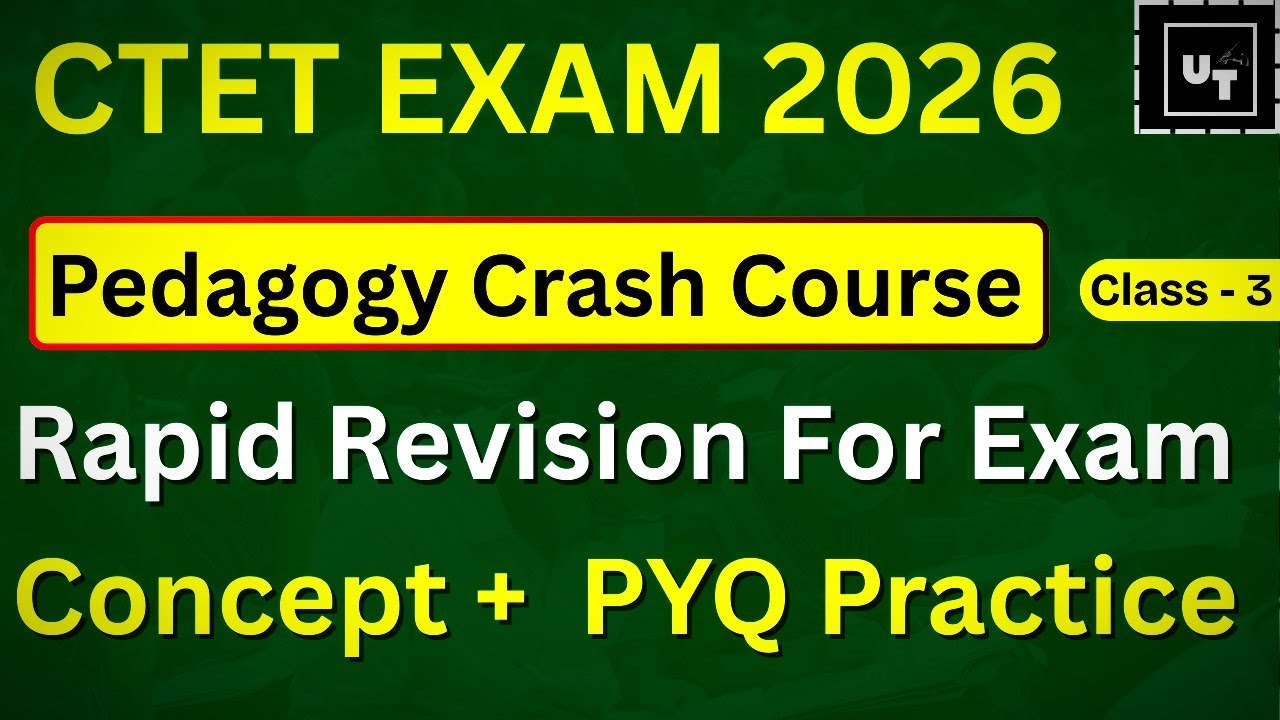 CTET EXAM 2026

UT

Pedagogy Crash Course

Class - 3

Rapid Revision For Exam

Concept + PYQ Practice